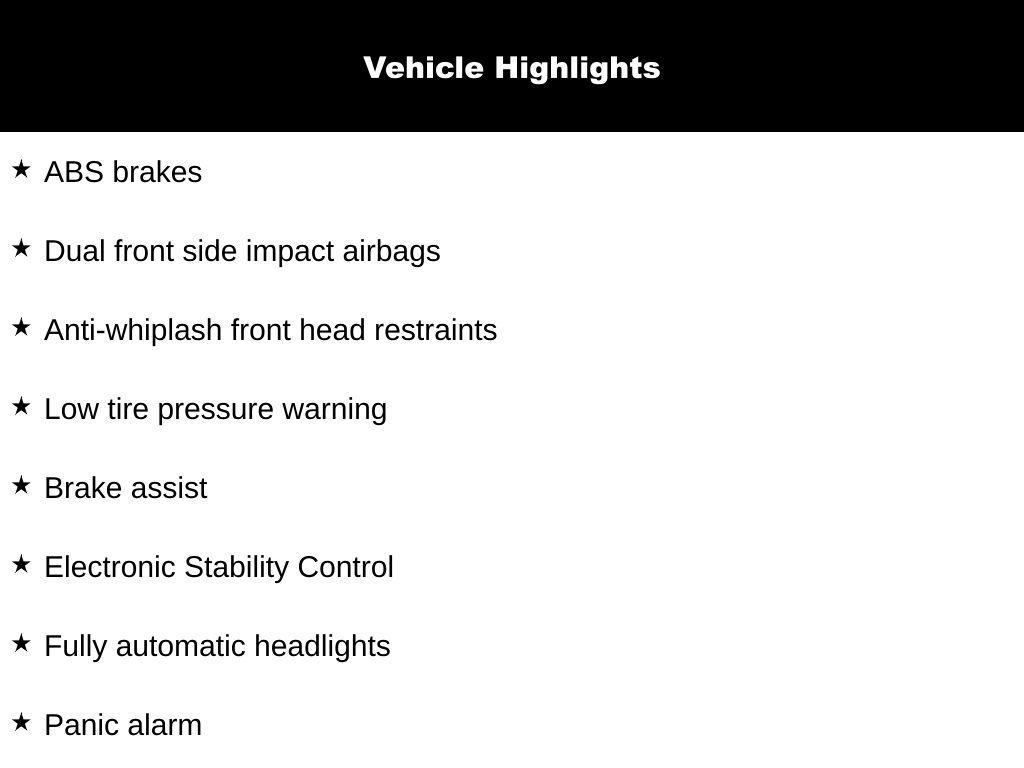 Vehicle Highlights

★ ABS brakes

★ Dual front side impact airbags

★ Anti-whiplash front head restraints

★ Low tire pressure warning

★ Brake assist

★ Electronic Stability Control

★ Fully automatic headlights

★ Panic alarm